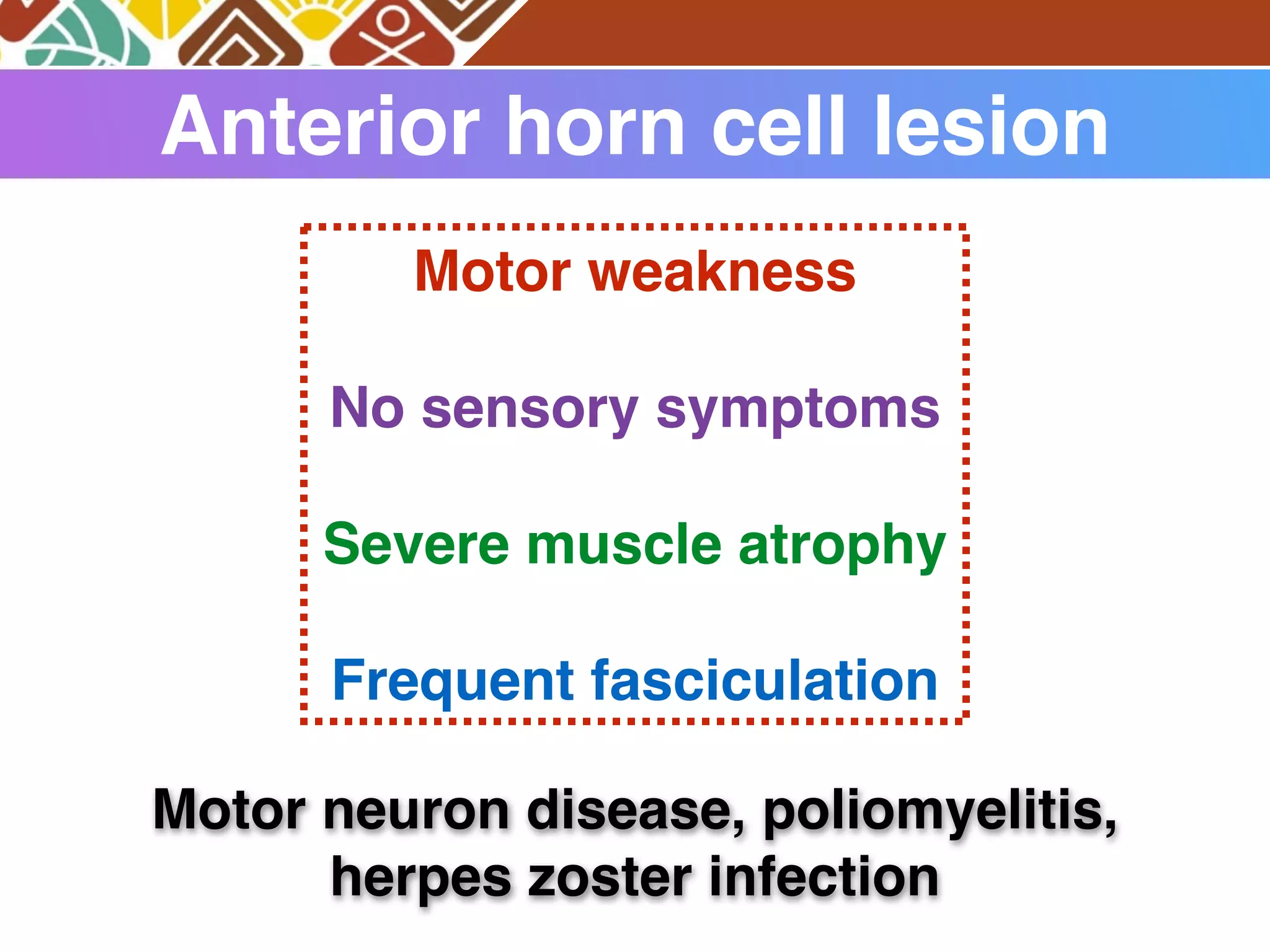 Anterior horn cell lesion

Motor weakness

No sensory symptoms

Severe muscle atrophy

Frequent fasciculation

Motor neuron disease, poliomyelitis, herpes zoster infection